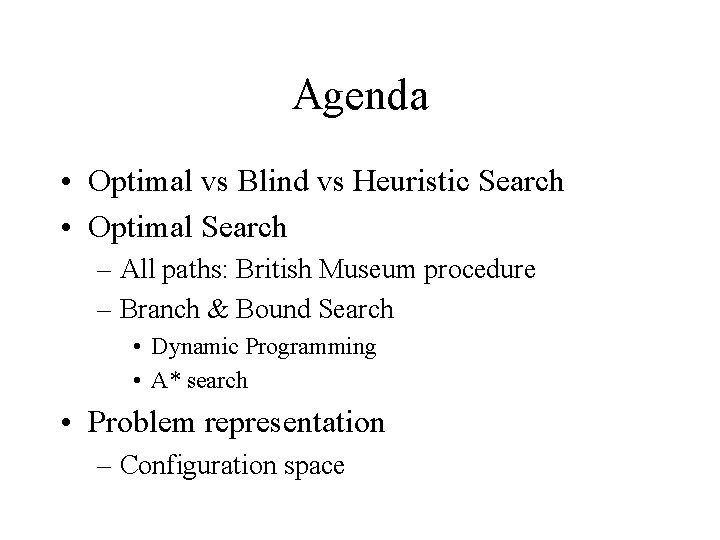 Agenda

• Optimal vs Blind vs Heuristic Search
• Optimal Search
  – All paths: British Museum procedure
  – Branch & Bound Search
    • Dynamic Programming
    • A* search
• Problem representation
  – Configuration space